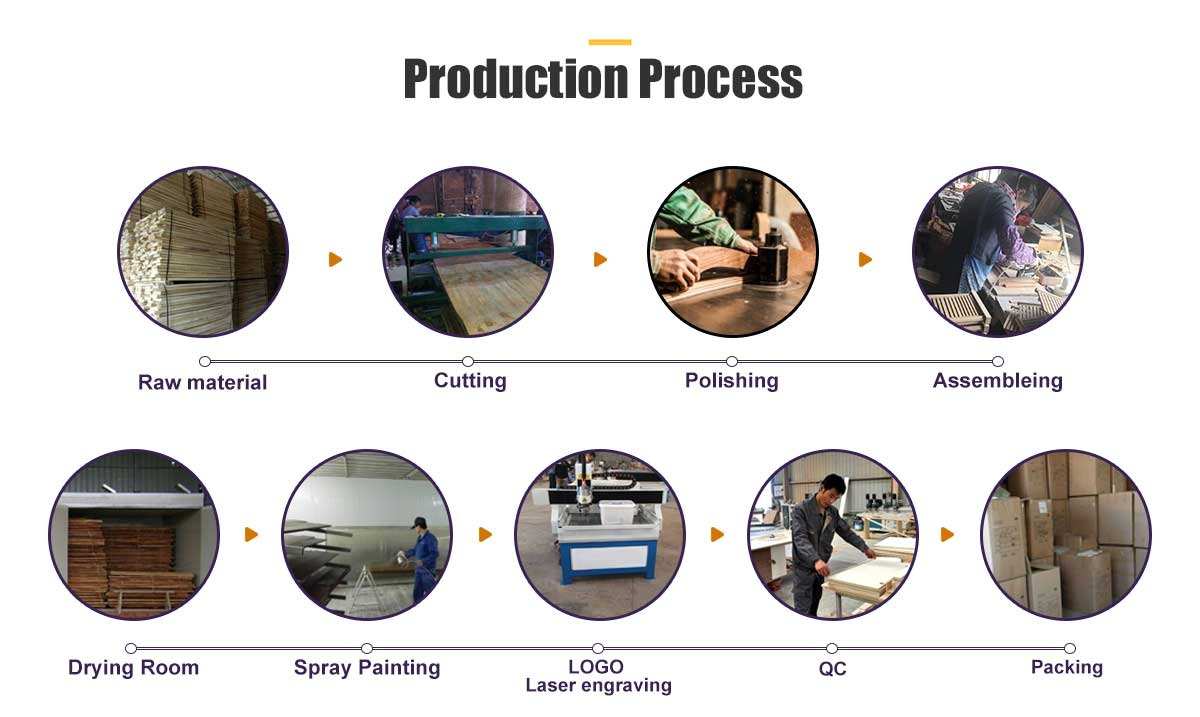 Production Process

Raw material

Cutting

Polishing

Assembleing

Drying Room

Spray Painting

LOGO
Laser engraving

QC

Packing